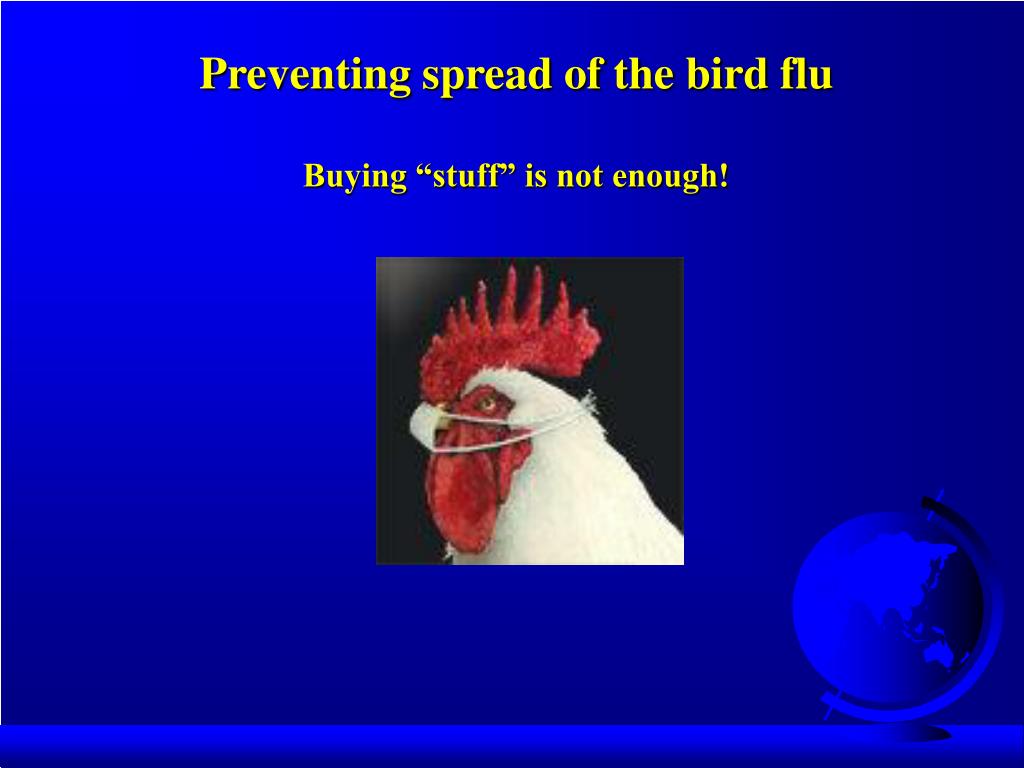 Preventing spread of the bird flu

Buying “stuff” is not enough!